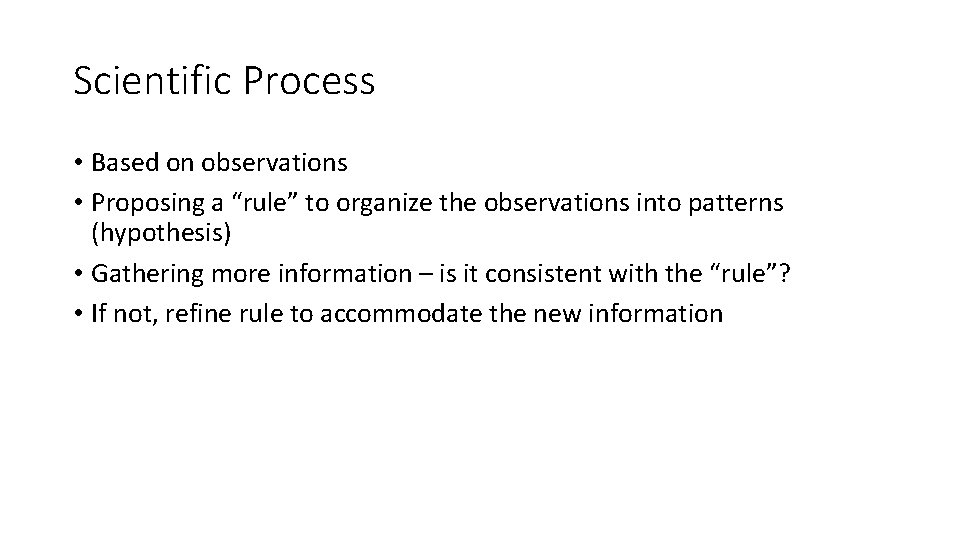 Scientific Process

• Based on observations
• Proposing a “rule” to organize the observations into patterns (hypothesis)
• Gathering more information – is it consistent with the “rule”?
• If not, refine rule to accommodate the new information